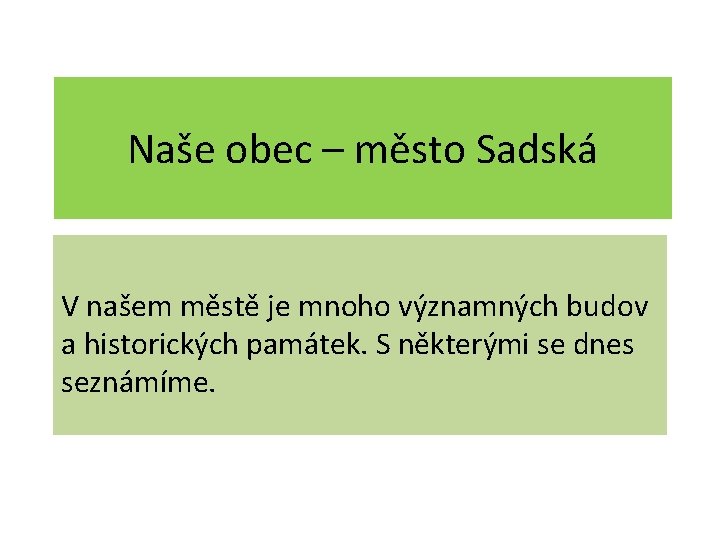 Naše obec – město Sadská

V našem městě je mnoho významných budov a historických památek. S některými se dnes seznámíme.